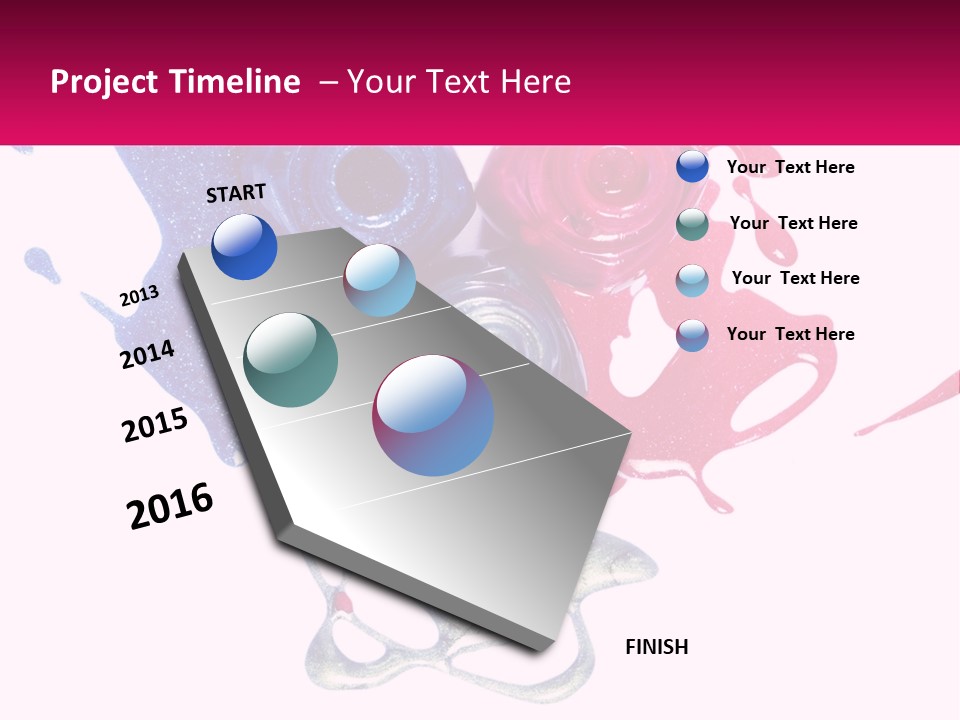 Project Timeline – Your Text Here

START

2013

2014

2015

2016

FINISH

Your Text Here

Your Text Here

Your Text Here

Your Text Here